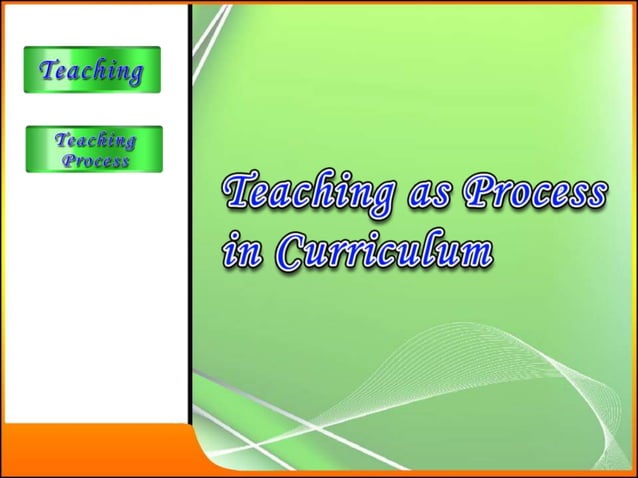 Teaching

Teaching Process

Teaching as Process in Curriculum